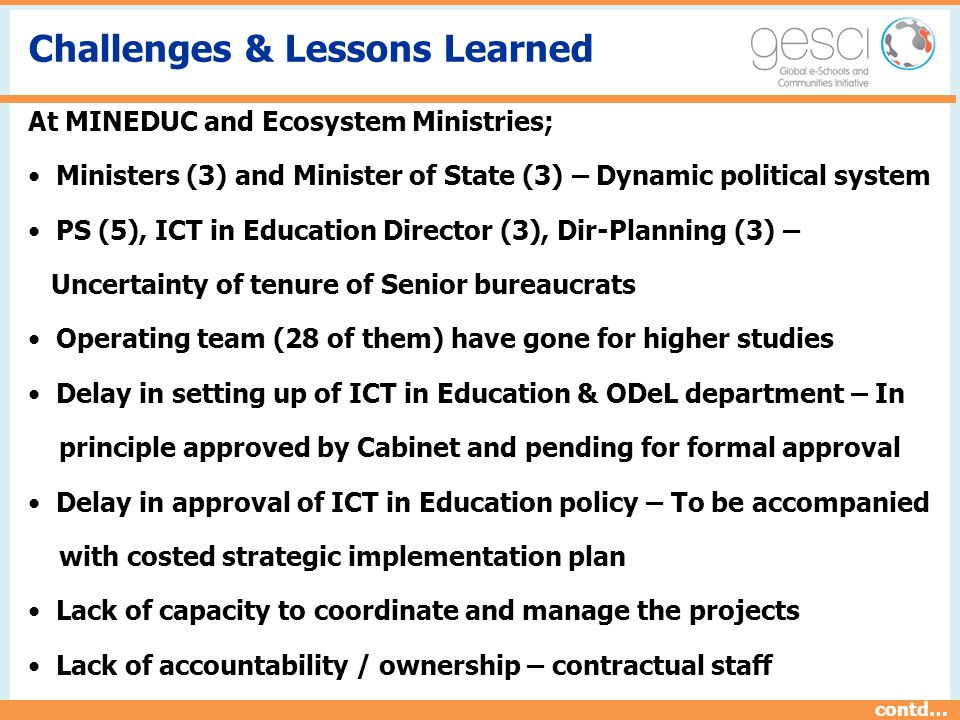 Challenges & Lessons Learned

gesci
Global e-Schools and Communities Initiative

At MINEDUC and Ecosystem Ministries;

• Ministers (3) and Minister of State (3) – Dynamic political system

• PS (5), ICT in Education Director (3), Dir-Planning (3) – Uncertainty of tenure of Senior bureaucrats

• Operating team (28 of them) have gone for higher studies

• Delay in setting up of ICT in Education & ODeL department – In principle approved by Cabinet and pending for formal approval

• Delay in approval of ICT in Education policy – To be accompanied with costed strategic implementation plan

• Lack of capacity to coordinate and manage the projects

• Lack of accountability / ownership – contractual staff

contd…